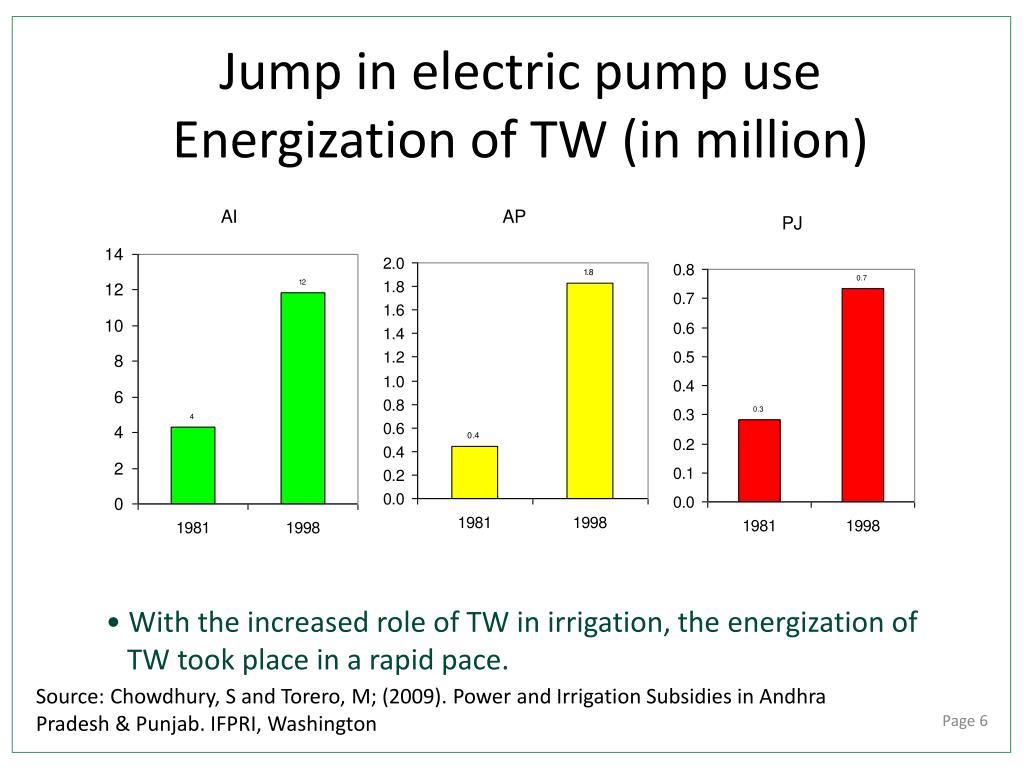 Jump in electric pump use
Energization of TW (in million)

AI

14
12
10
8
6
4
2
0

4
12

1981
1998

AP

2.0
1.8
1.6
1.4
1.2
1.0
0.8
0.6
0.4
0.2
0.0

0.4
1.8

1981
1998

PJ

0.8
0.7
0.6
0.5
0.4
0.3
0.2
0.1
0.0

0.3
0.7

1981
1998

• With the increased role of TW in irrigation, the energization of TW took place in a rapid pace.

Source: Chowdhury, S and Torero, M; (2009). Power and Irrigation Subsidies in Andhra Pradesh & Punjab. IFPRI, Washington

Page 6